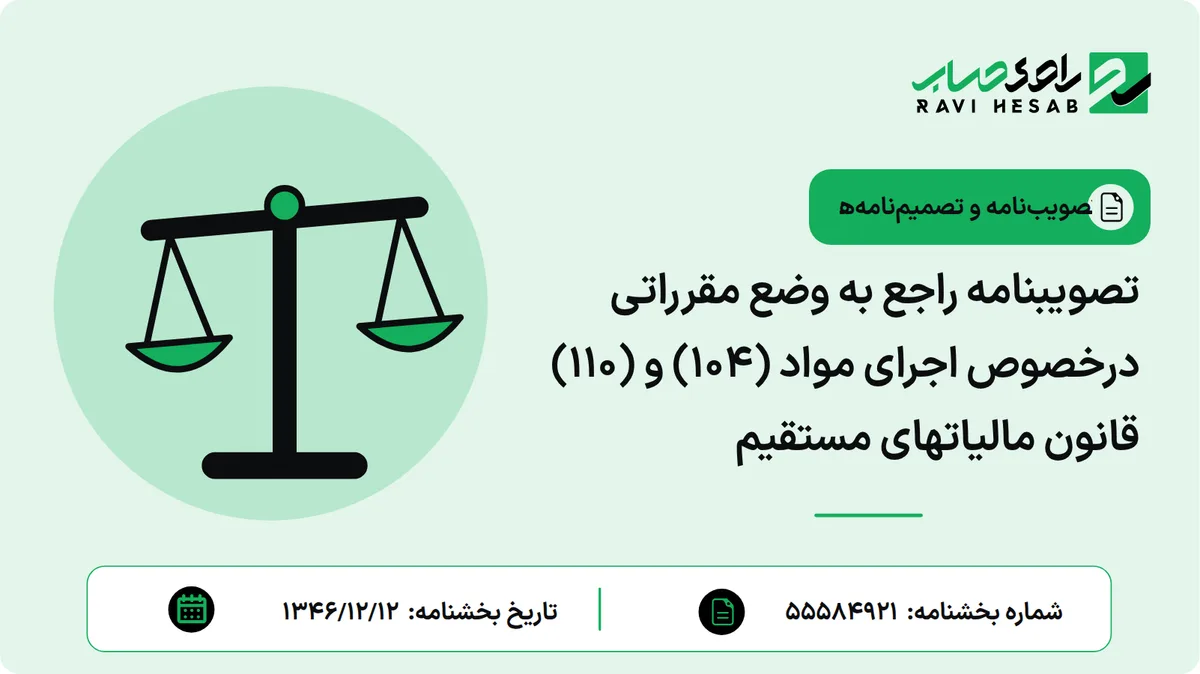 راوی حساب
RAVI HESAB

صویب‌نامه و تصمیم‌نامه‌ه

تصویبنامه راجع به وضع مقرراتی درخصوص اجرای مواد (۱۰۴) و (۱۱۰) قانون مالیاتهای مستقیم

شماره بخشنامه: ۵۵۵۸۴۹۲۱

تاریخ بخشنامه: ۱۳۴۶/۱۲/۱۲